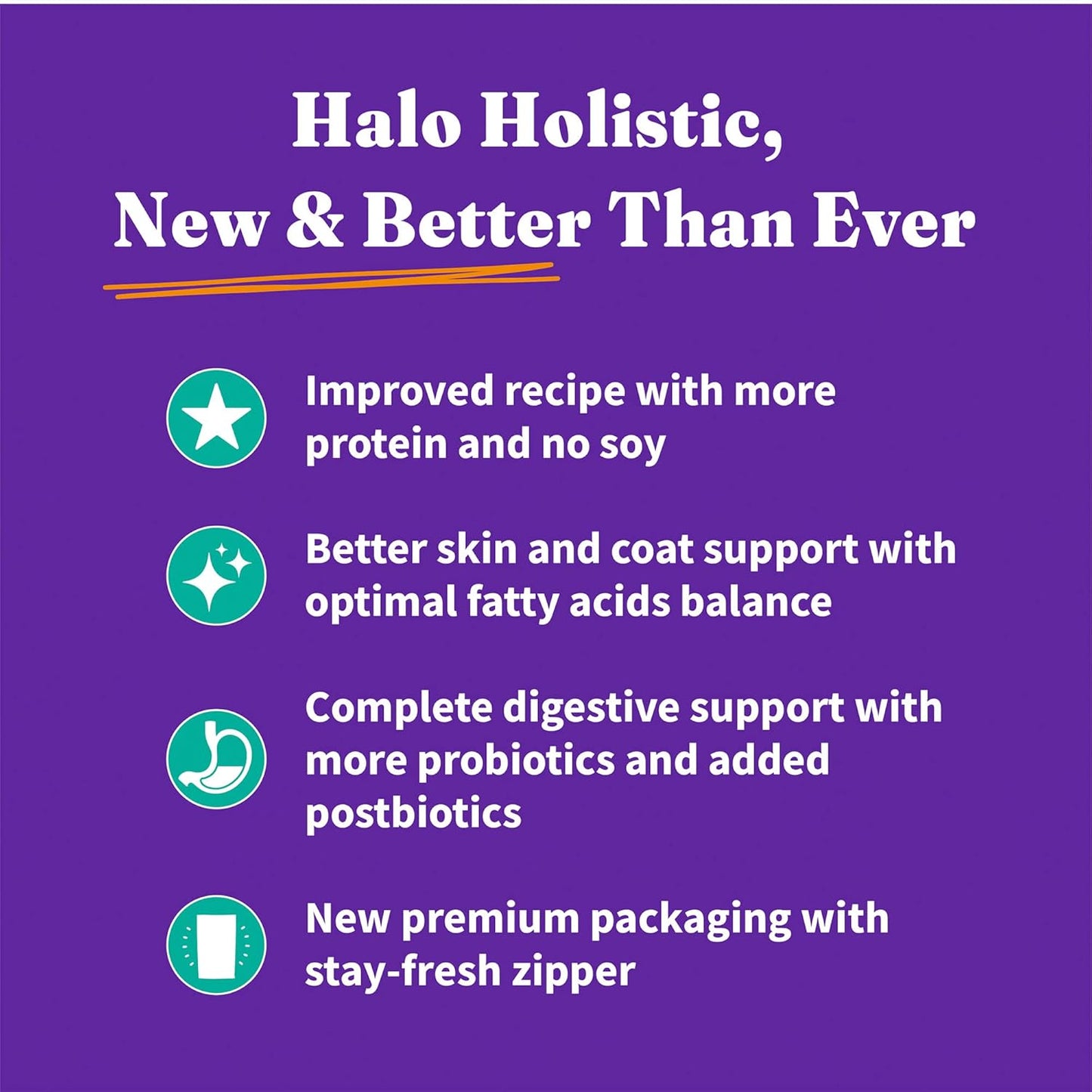 Halo Holistic,
New & Better Than Ever

Improved recipe with more protein and no soy

Better skin and coat support with optimal fatty acids balance

Complete digestive support with more probiotics and added postbiotics

New premium packaging with stay-fresh zipper